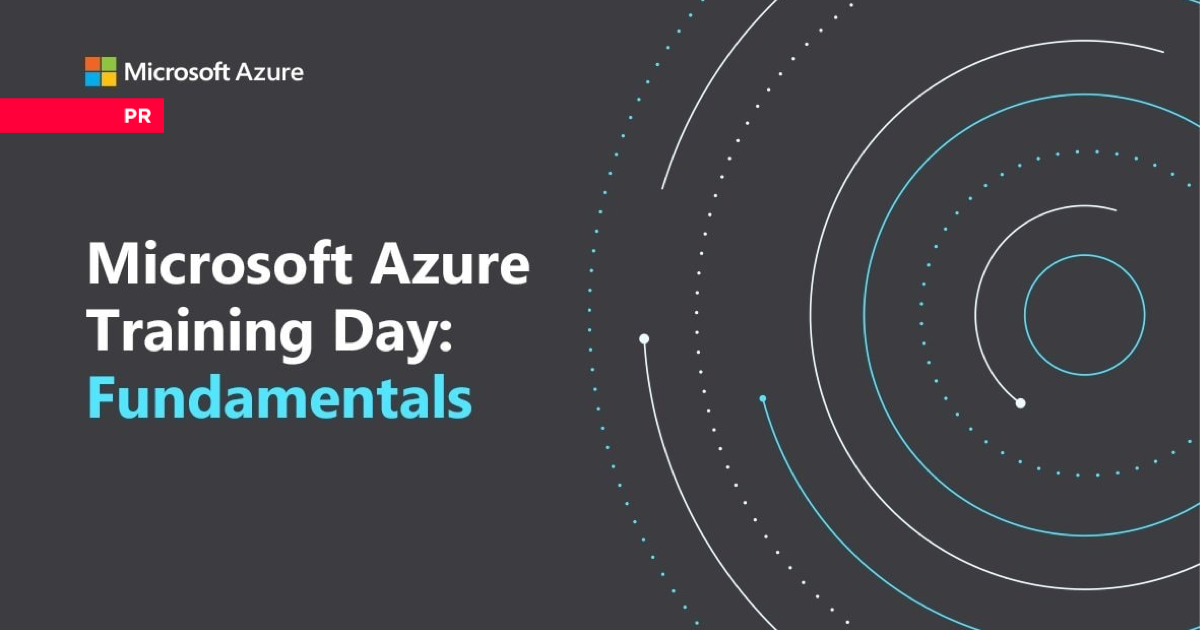 Microsoft Azure

PR

Microsoft Azure Training Day: Fundamentals